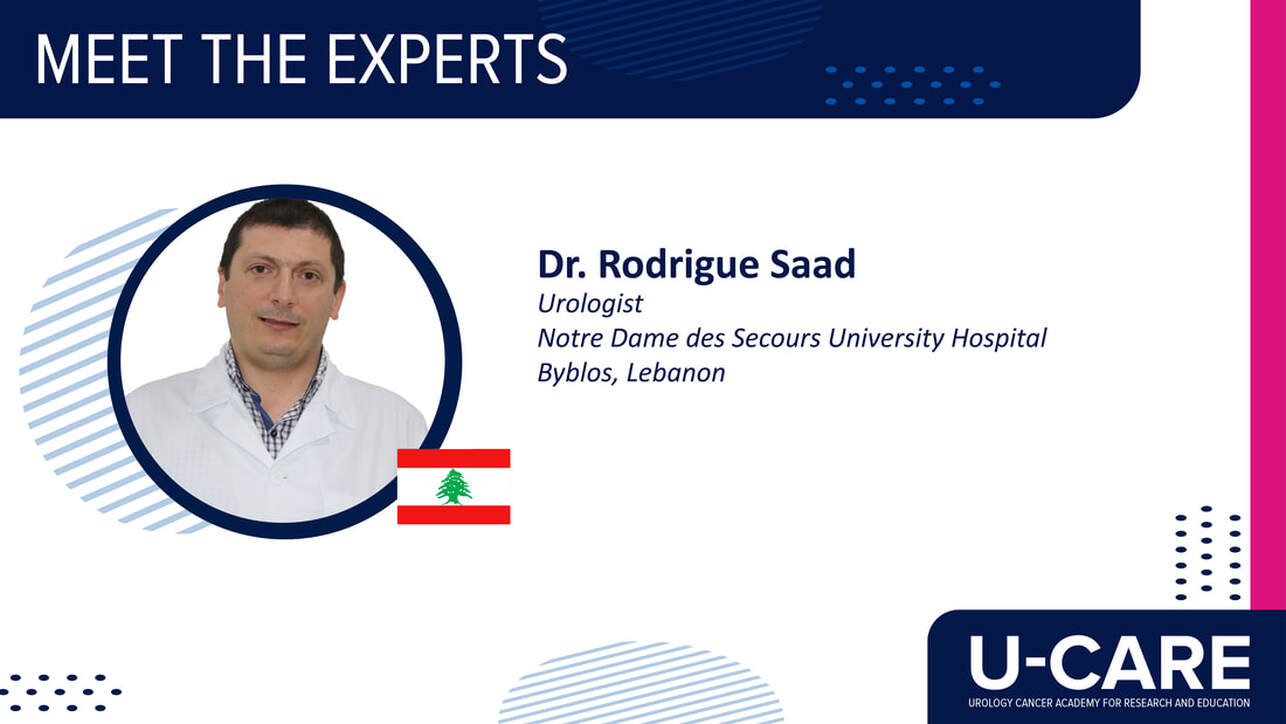 MEET THE EXPERTS

Dr. Rodrigue Saad
Urologist
Notre Dame des Secours University Hospital
Byblos, Lebanon

U-CARE
UROLOGY CANCER ACADEMY FOR RESEARCH AND EDUCATION